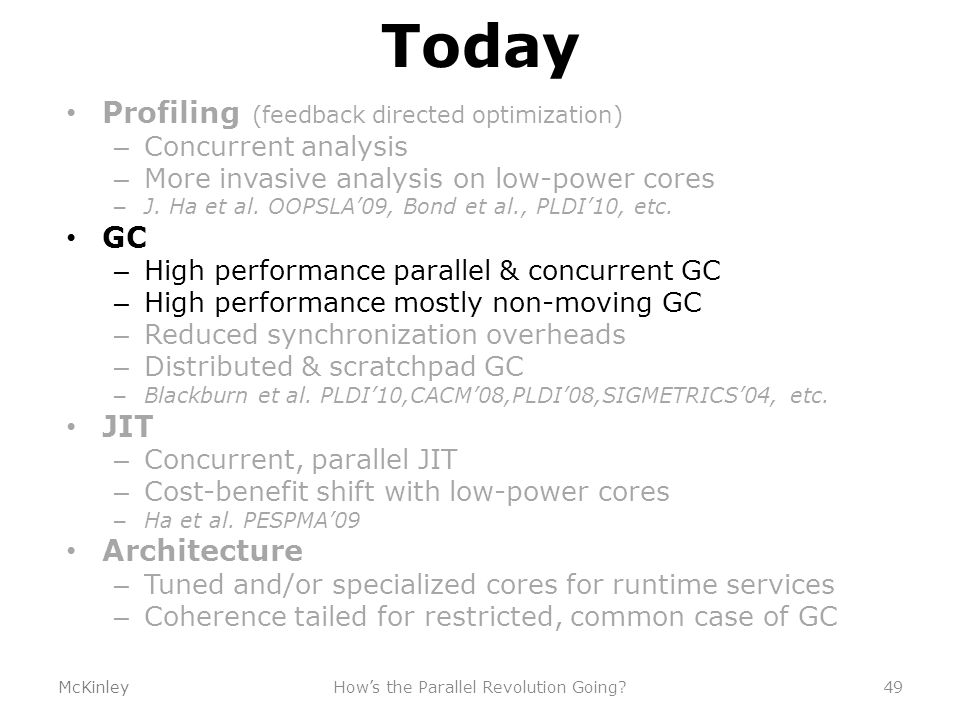 Today

• Profiling (feedback directed optimization)
– Concurrent analysis
– More invasive analysis on low-power cores
– J. Ha et al. OOPSLA'09, Bond et al., PLDI'10, etc.

• GC
– High performance parallel & concurrent GC
– High performance mostly non-moving GC
– Reduced synchronization overheads
– Distributed & scratchpad GC
– Blackburn et al. PLDI'10,CACM'08,PLDI'08,SIGMETRICS'04, etc.

• JIT
– Concurrent, parallel JIT
– Cost-benefit shift with low-power cores
– Ha et al. PESPMA'09

• Architecture
– Tuned and/or specialized cores for runtime services
– Coherence tailed for restricted, common case of GC

McKinley How's the Parallel Revolution Going? 49